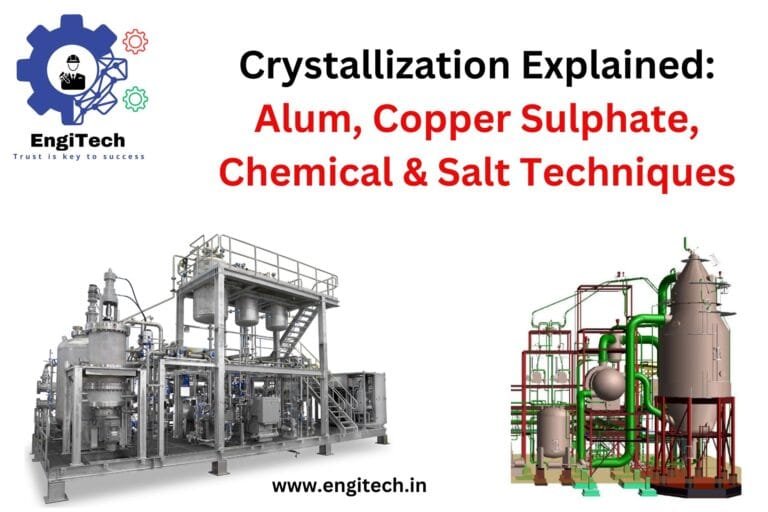 EngiTech
Trust is key to success

Crystallization Explained:
Alum, Copper Sulphate, Chemical & Salt Techniques

www.engitech.in